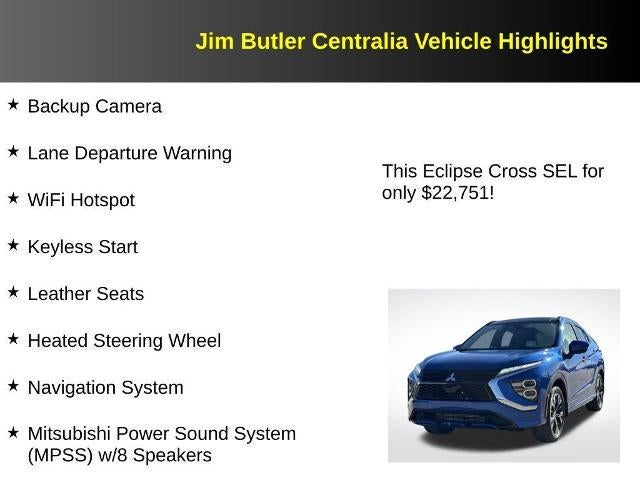 Jim Butler Centralia Vehicle Highlights

★ Backup Camera

★ Lane Departure Warning

★ WiFi Hotspot

★ Keyless Start

★ Leather Seats

★ Heated Steering Wheel

★ Navigation System

★ Mitsubishi Power Sound System (MPSS) w/8 Speakers

This Eclipse Cross SEL for only $22,751!